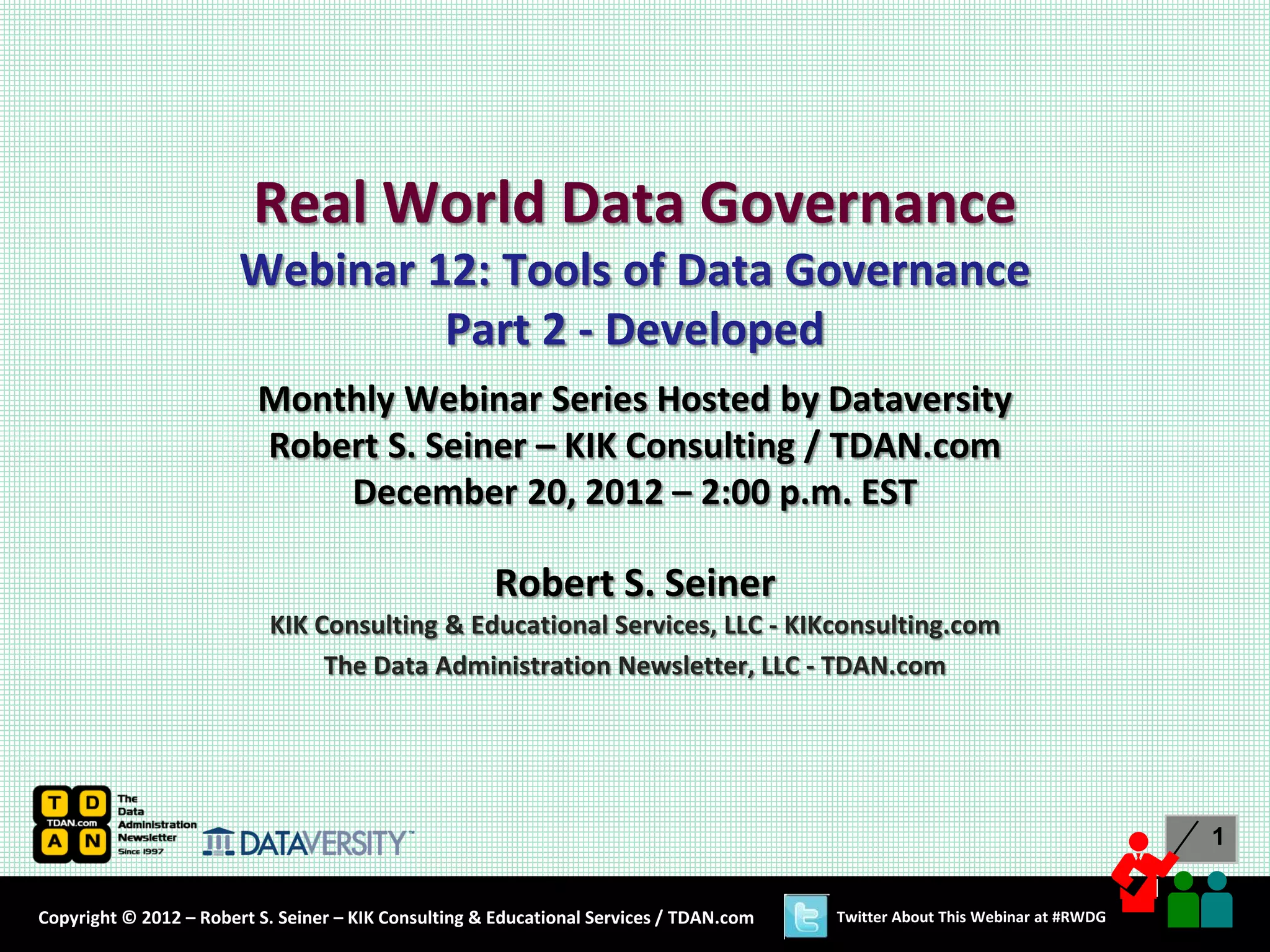 Real World Data Governance
Webinar 12: Tools of Data Governance
Part 2 - Developed

Monthly Webinar Series Hosted by Dataversity
Robert S. Seiner – KIK Consulting / TDAN.com
December 20, 2012 – 2:00 p.m. EST

Robert S. Seiner
KIK Consulting & Educational Services, LLC - KIKconsulting.com
The Data Administration Newsletter, LLC - TDAN.com

T D TDAN.com A N The Data Administration Newsletter Since 1997

DATAVERSITY™

1

Copyright © 2012 – Robert S. Seiner – KIK Consulting & Educational Services / TDAN.com

Twitter About This Webinar at #RWDG